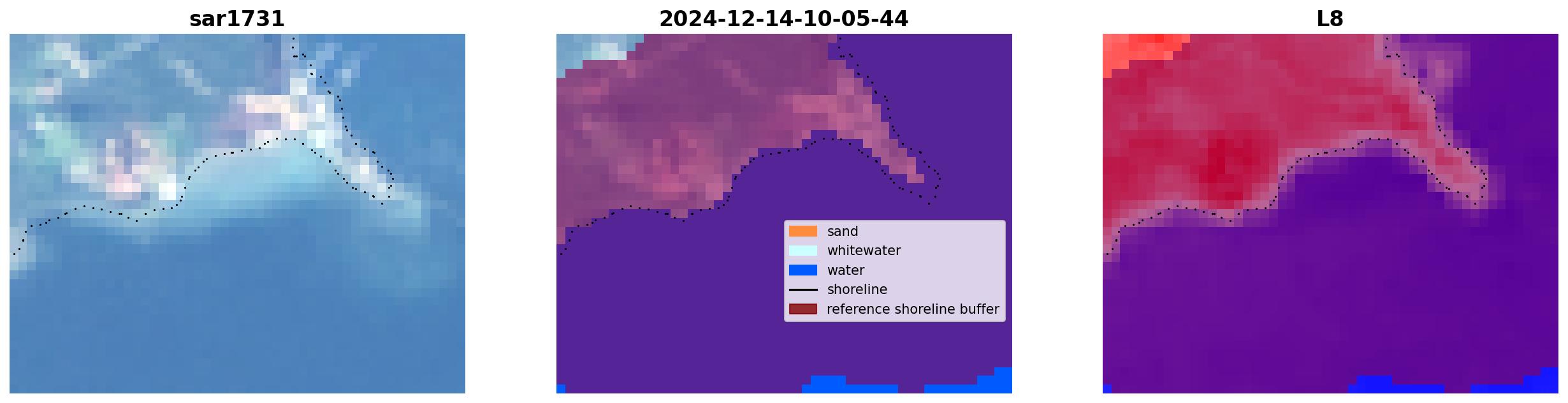 sar1731

2024-12-14-10-05-44

sand
whitewater
water
shoreline
reference shoreline buffer

L8